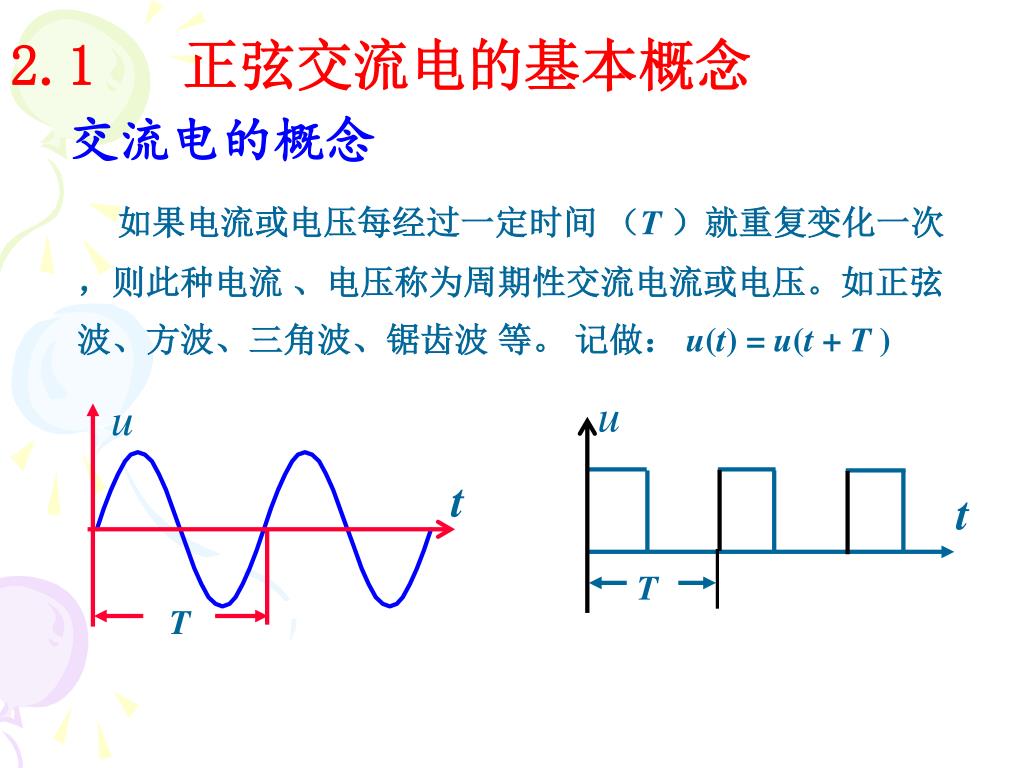 2.1　正弦交流电的基本概念

交流电的概念

如果电流或电压每经过一定时间 （$T$ ）就重复变化一次，则此种电流 、电压称为周期性交流电流或电压。如正弦波、方波、三角波、锯齿波 等。 记做： $u(t) = u(t + T)$

$u$

$t$

$T$

$u$

$t$

$T$